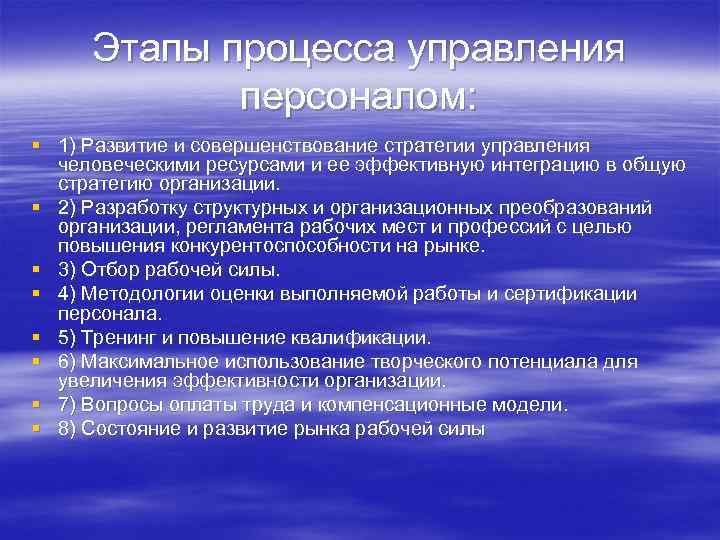 Этапы процесса управления персоналом:

1) Развитие и совершенствование стратегии управления человеческими ресурсами и ее эффективную интеграцию в общую стратегию организации.
2) Разработку структурных и организационных преобразований организации, регламента рабочих мест и профессий с целью повышения конкурентоспособности на рынке.
3) Отбор рабочей силы.
4) Методологии оценки выполняемой работы и сертификации персонала.
5) Тренинг и повышение квалификации.
6) Максимальное использование творческого потенциала для увеличения эффективности организации.
7) Вопросы оплаты труда и компенсационные модели.
8) Состояние и развитие рынка рабочей силы